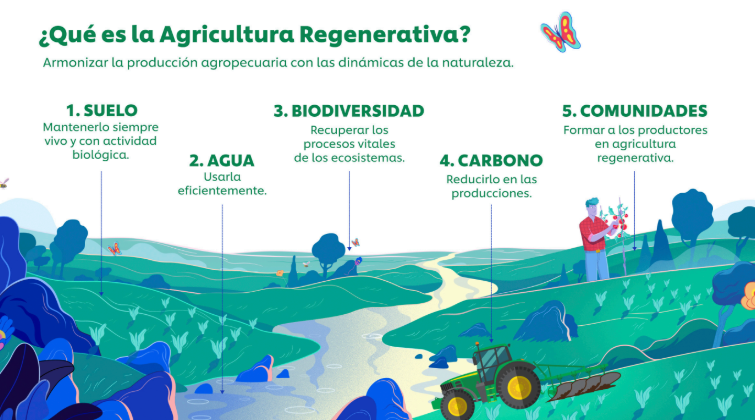 ¿Qué es la Agricultura Regenerativa?

Armonizar la producción agropecuaria con las dinámicas de la naturaleza.

1. SUELO
Mantenerlo siempre vivo y con actividad biológica.

2. AGUA
Usarla eficientemente.

3. BIODIVERSIDAD
Recuperar los procesos vitales de los ecosistemas.

4. CARBONO
Reducirlo en las producciones.

5. COMUNIDADES
Formar a los productores en agricultura regenerativa.